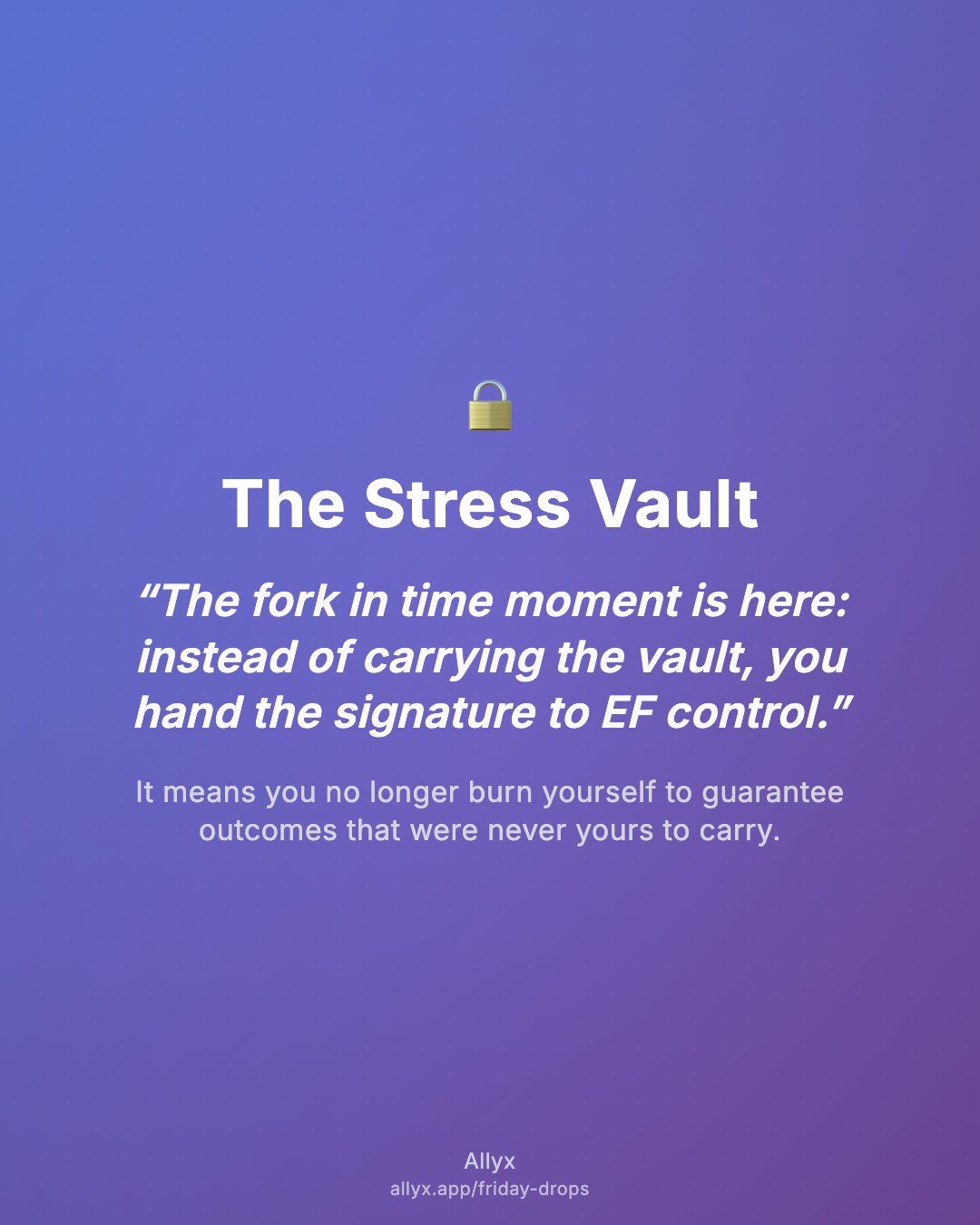 The Stress Vault

“The fork in time moment is here: instead of carrying the vault, you hand the signature to EF control.”

It means you no longer burn yourself to guarantee outcomes that were never yours to carry.

Allyx
allyx.app/friday-drops